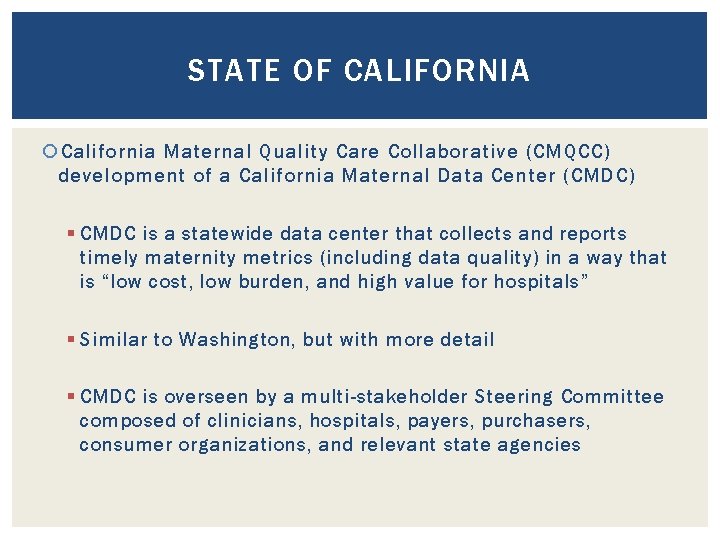 STATE OF CALIFORNIA

California Maternal Quality Care Collaborative (CMQCC) development of a California Maternal Data Center (CMDC)

CMDC is a statewide data center that collects and reports timely maternity metrics (including data quality) in a way that is “low cost, low burden, and high value for hospitals”

Similar to Washington, but with more detail

CMDC is overseen by a multi-stakeholder Steering Committee composed of clinicians, hospitals, payers, purchasers, consumer organizations, and relevant state agencies